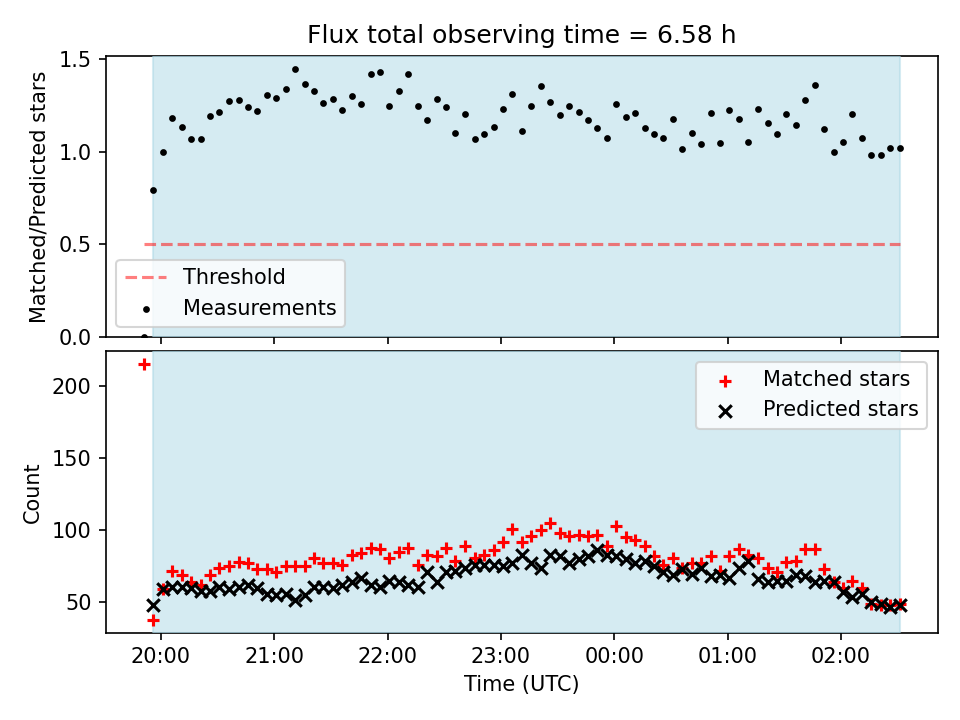 Flux total observing time = 6.58 h

Matched/Predicted stars

1.5
1.0
0.5
0.0

Threshold
Measurements

Count

200
150
100
50

Matched stars
Predicted stars

20:00
21:00
22:00
23:00
00:00
01:00
02:00

Time (UTC)